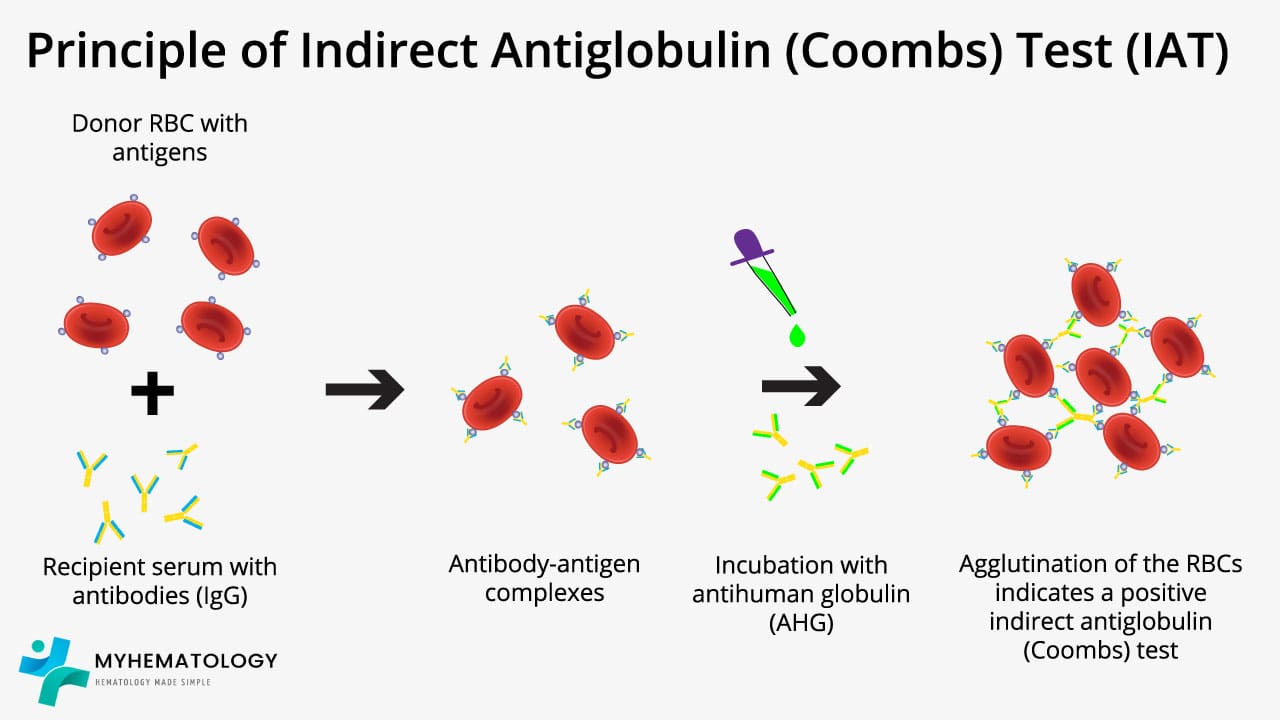 Principle of Indirect Antiglobulin (Coombs) Test (IAT)

Donor RBC with antigens

+

Recipient serum with antibodies (IgG)

Antibody-antigen complexes

Incubation with antihuman globulin (AHG)

Agglutination of the RBCs indicates a positive indirect antiglobulin (Coombs) test

MYHEMATOLOGY
HEMATOLOGY MADE SIMPLE